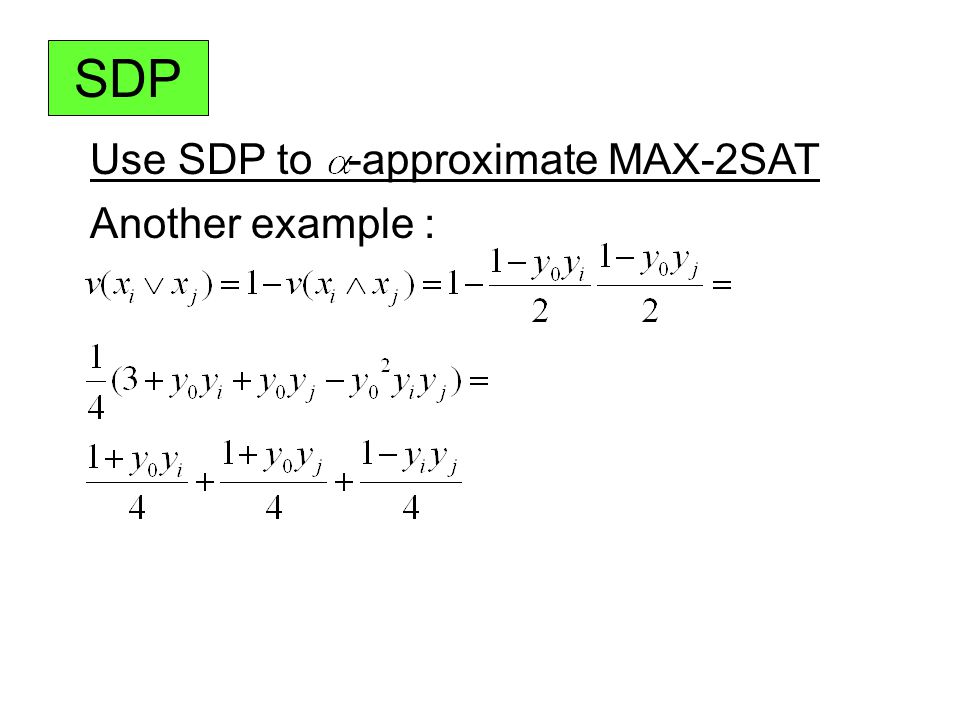 SDP

Use SDP to $\alpha$-approximate MAX-2SAT

Another example :

$v(x_i \vee x_j) = 1 - v(x_i \wedge x_j) = 1 - \frac{1 - y_0 y_i}{2} \frac{1 - y_0 y_j}{2} =$

$\frac{1}{4}(3 + y_0 y_i + y_0 y_j - y_0^2 y_i y_j) =$

$\frac{1 + y_0 y_i}{4} + \frac{1 + y_0 y_j}{4} + \frac{1 - y_i y_j}{4}$